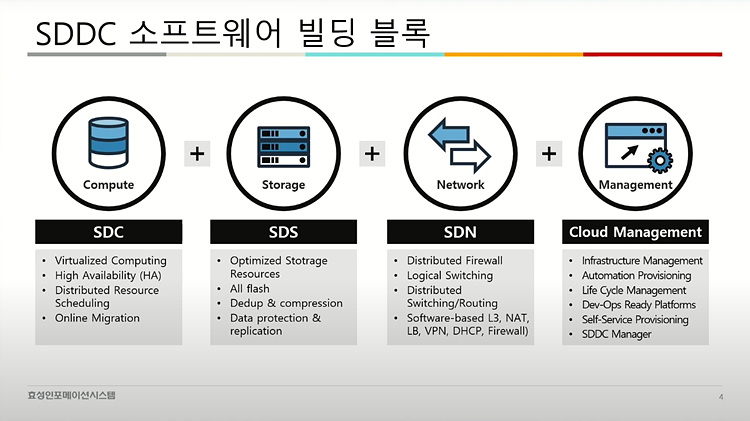 SDDC 소프트웨어 빌딩 블록

Compute

+

Storage

+

Network

+

Management

SDC
- Virtualized Computing
- High Availability (HA)
- Distributed Resource Scheduling
- Online Migration

SDS
- Optimized Stotrage Resources
- All flash
- Dedup & compression
- Data protection & replication

SDN
- Distributed Firewall
- Logical Switching
- Distributed Switching/Routing
- Software-based L3, NAT, LB, VPN, DHCP, Firewall)

Cloud Management
- Infrastructure Management
- Automation Provisioning
- Life Cycle Management
- Dev-Ops Ready Platforms
- Self-Service Provisioning
- SDDC Manager

효성인포메이션시스템

4